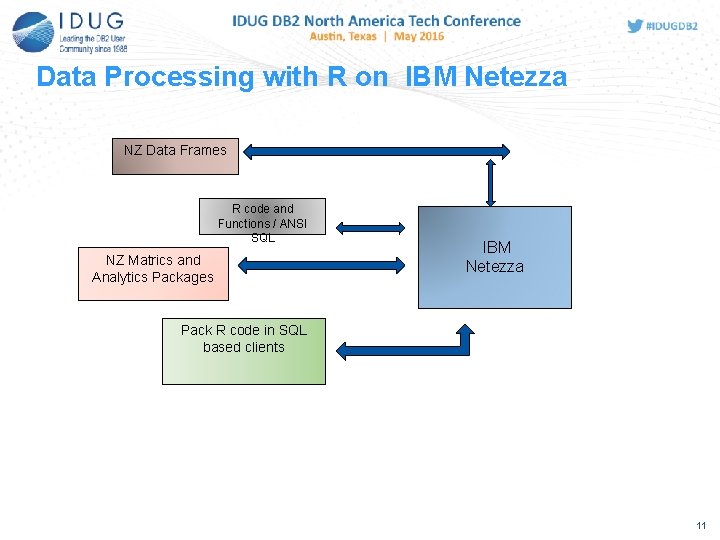 IDUG
Leading the DB2 User Community since 1988

IDUG DB2 North America Tech Conference
Austin, Texas | May 2016

#IDUGDB2

Data Processing with R on IBM Netezza

NZ Data Frames

R code and Functions / ANSI SQL

NZ Matrics and Analytics Packages

IBM Netezza

Pack R code in SQL based clients

11